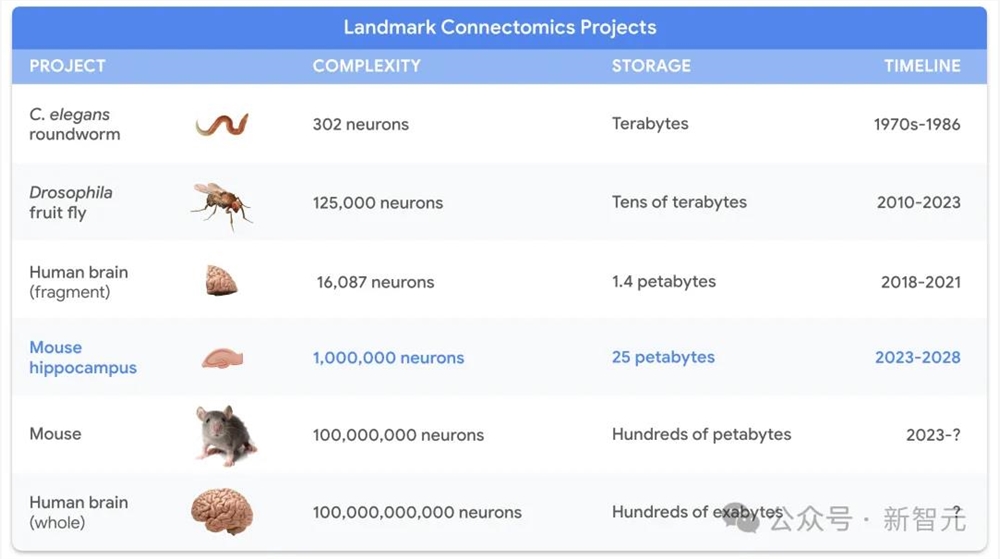 Landmark Connectomics Projects

| PROJECT | COMPLEXITY | STORAGE | TIMELINE |
|---|---|---|---|
| C. elegans roundworm | 302 neurons | Terabytes | 1970s-1986 |
| Drosophila fruit fly | 125,000 neurons | Tens of terabytes | 2010-2023 |
| Human brain (fragment) | 16,087 neurons | 1.4 petabytes | 2018-2021 |
| Mouse hippocampus | 1,000,000 neurons | 25 petabytes | 2023-2028 |
| Mouse | 100,000,000 neurons | Hundreds of petabytes | 2023-? |
| Human brain (whole) | 100,000,000,000 neurons | Hundreds of exabytes | ? |

公众号 · 新智元